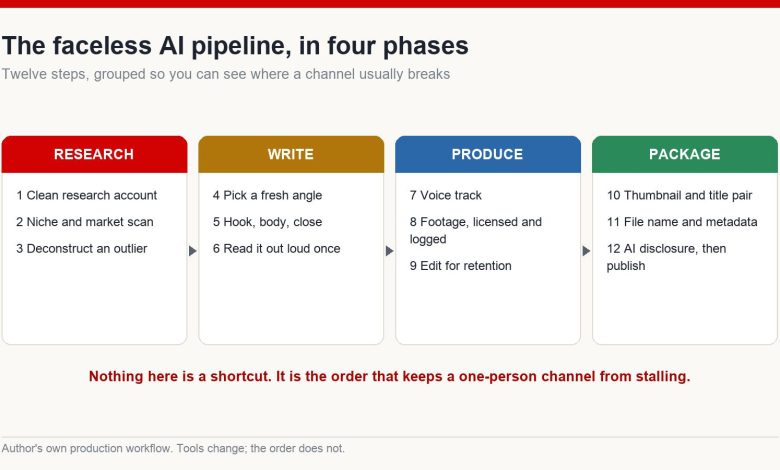 The faceless AI pipeline, in four phases

Twelve steps, grouped so you can see where a channel usually breaks

RESEARCH

1 Clean research account

2 Niche and market scan

3 Deconstruct an outlier

WRITE

4 Pick a fresh angle

5 Hook, body, close

6 Read it out loud once

PRODUCE

7 Voice track

8 Footage, licensed and logged

9 Edit for retention

PACKAGE

10 Thumbnail and title pair

11 File name and metadata

12 AI disclosure, then publish

Nothing here is a shortcut. It is the order that keeps a one-person channel from stalling.

Author's own production workflow. Tools change; the order does not.